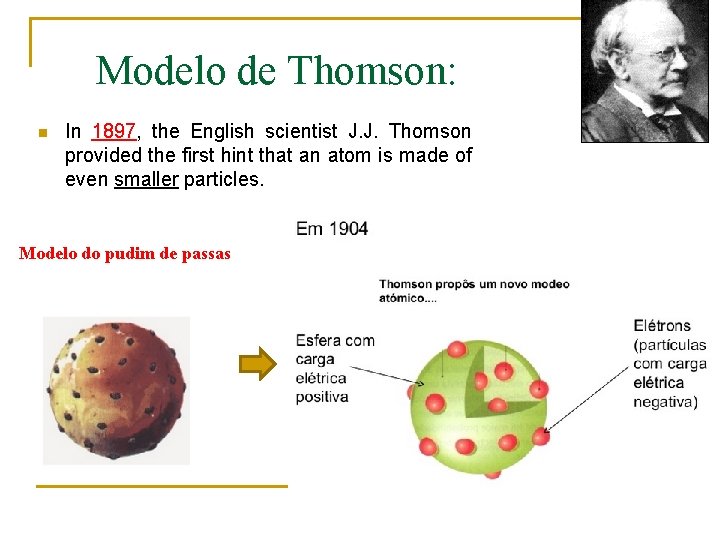 Modelo de Thomson:

In 1897, the English scientist J.J. Thomson provided the first hint that an atom is made of even smaller particles.

Em 1904

Modelo do pudim de passas

Thomson propôs um novo modeo atómico....

Esfera com carga elétrica positiva

Elétrons (partículas com carga elétrica negativa)